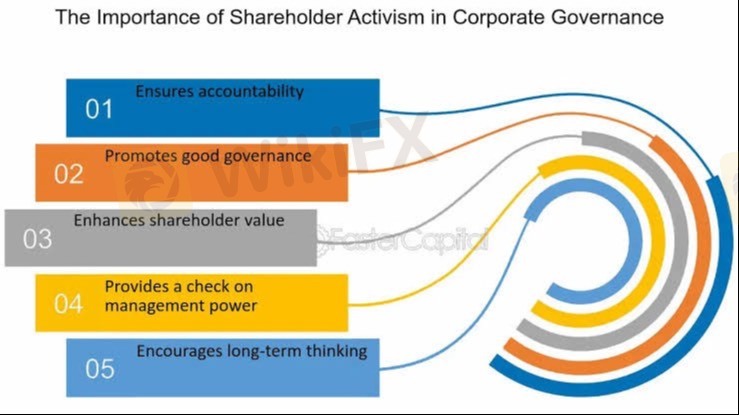 The Importance of Shareholder Activism in Corporate Governance

01 Ensures accountability

02 Promotes good governance

03 Enhances shareholder value

04 Provides a check on management power

05 Encourages long-term thinking

WikiFX

FasterCapital